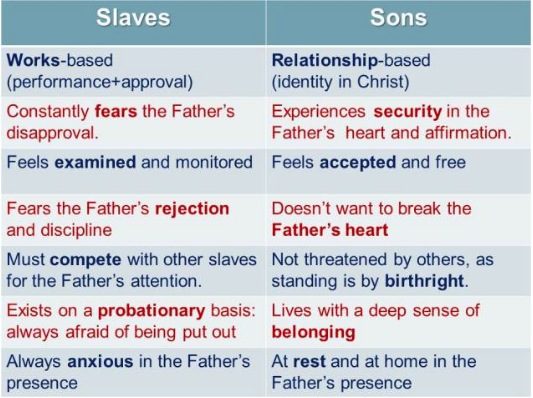 | Slaves | Sons |
|---|---|
| Works-based (performance+approval) | Relationship-based (identity in Christ) |
| Constantly fears the Father's disapproval. | Experiences security in the Father's heart and affirmation. |
| Feels examined and monitored | Feels accepted and free |
| Fears the Father's rejection and discipline | Doesn't want to break the Father's heart |
| Must compete with other slaves for the Father's attention. | Not threatened by others, as standing is by birthright. |
| Exists on a probationary basis: always afraid of being put out | Lives with a deep sense of belonging |
| Always anxious in the Father's presence | At rest and at home in the Father's presence |